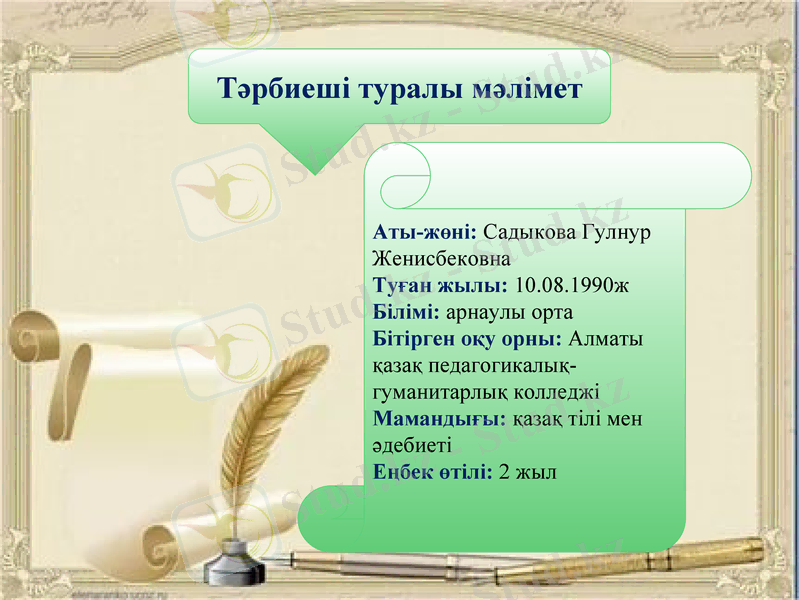 Тәрбиеші туралы мәлімет

Аты-жөні: Садыкова Гулнур Женисбековна
Туған жылы: 10.08.1990ж
Білімі: арнаулы орта
Бітірген оқу орны: Алматы қазақ педагогикалық-гуманитарлық колледжі
Мамандығы: қазақ тілі мен әдебиеті
Еңбек өтілі: 2 жыл

Stud.kz - Stud.kz